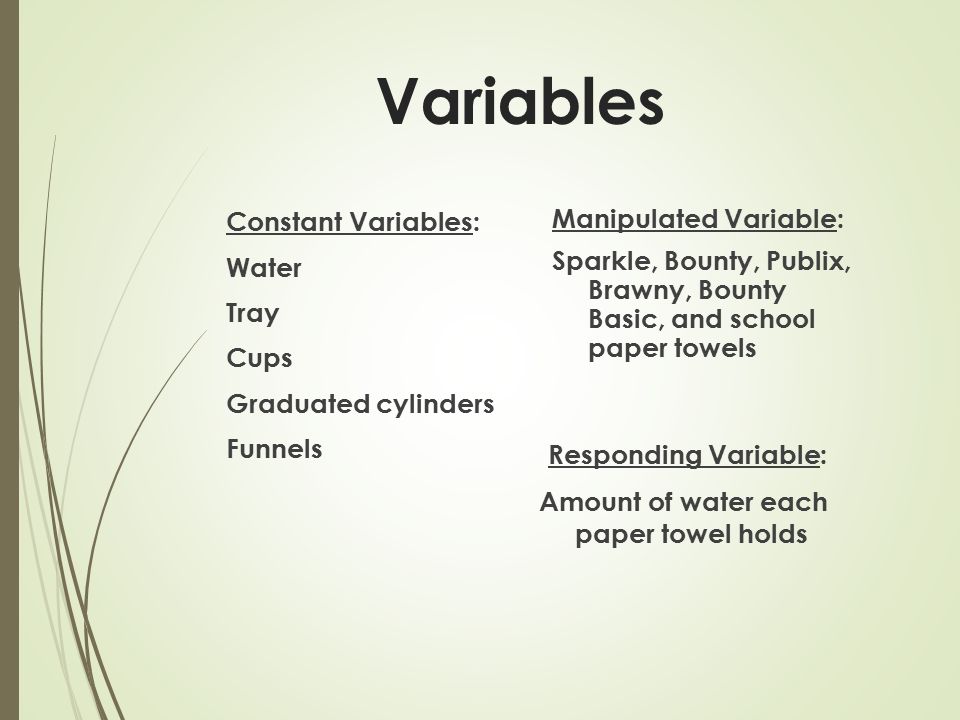 Variables

Constant Variables:

Water

Tray

Cups

Graduated cylinders

Funnels

Manipulated Variable:

Sparkle, Bounty, Publix, Brawny, Bounty Basic, and school paper towels

Responding Variable:

Amount of water each paper towel holds